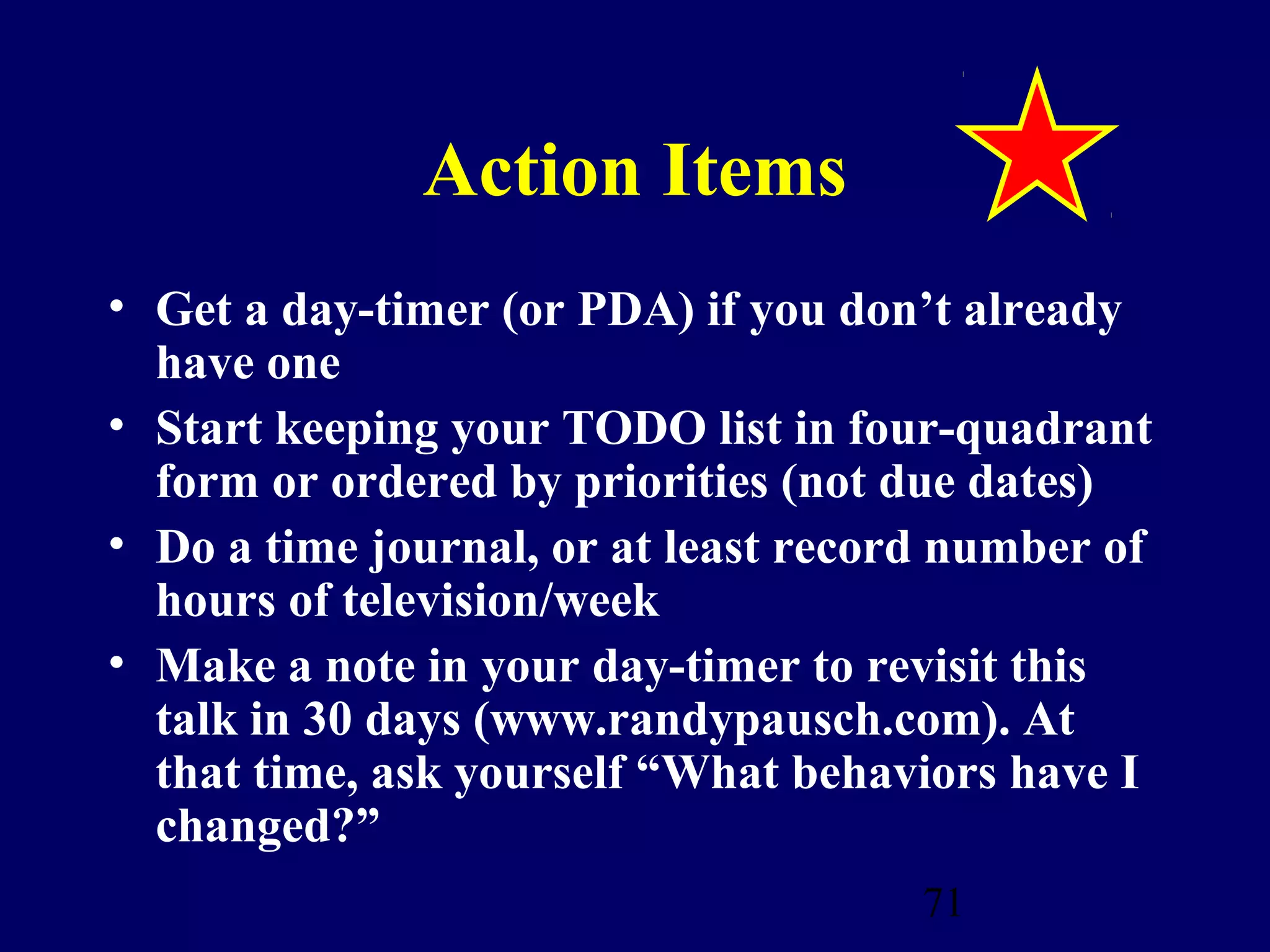 Action Items

• Get a day-timer (or PDA) if you don’t already have one
• Start keeping your TODO list in four-quadrant form or ordered by priorities (not due dates)
• Do a time journal, or at least record number of hours of television/week
• Make a note in your day-timer to revisit this talk in 30 days (www.randypausch.com). At that time, ask yourself “What behaviors have I changed?”

71